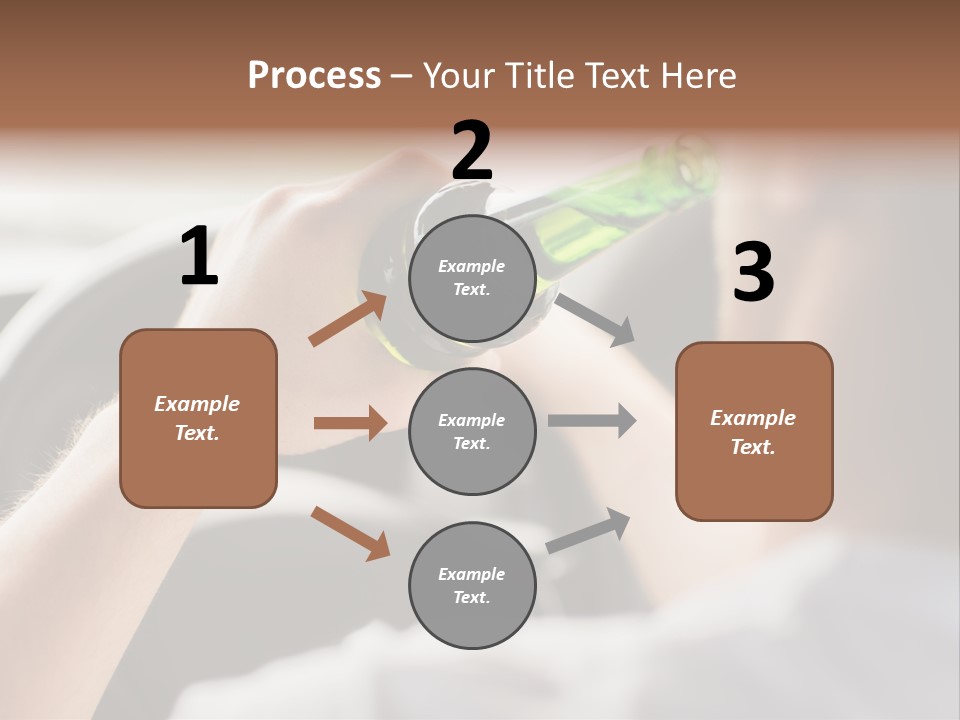 Process – Your Title Text Here

1

Example Text.

2

Example Text.

Example Text.

Example Text.

3

Example Text.